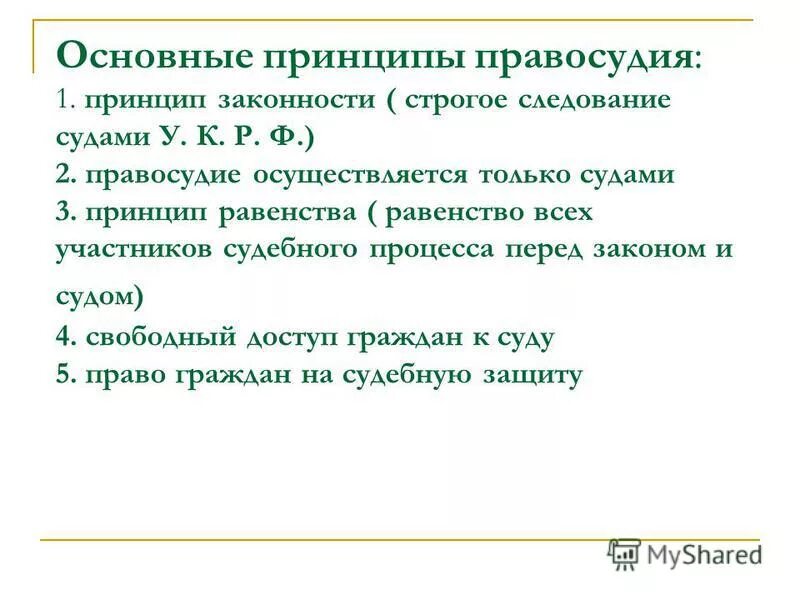 Основные принципы правосудия:
1. принцип законности ( строгое следование судами У. К. Р. Ф.)
2. правосудие осуществляется только судами
3. принцип равенства ( равенство всех участников судебного процесса перед законом и судом)
4. свободный доступ граждан к суду
5. право граждан на судебную защиту

MyShared